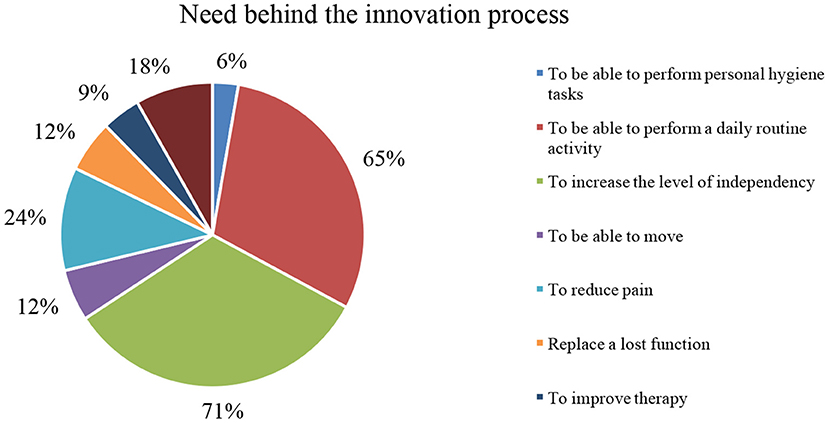 Need behind the innovation process

6%
65%
71%
12%
24%
12%
9%
18%

To be able to perform personal hygiene tasks

To be able to perform a daily routine activity

To increase the level of independency

To be able to move

To reduce pain

Replace a lost function

To improve therapy